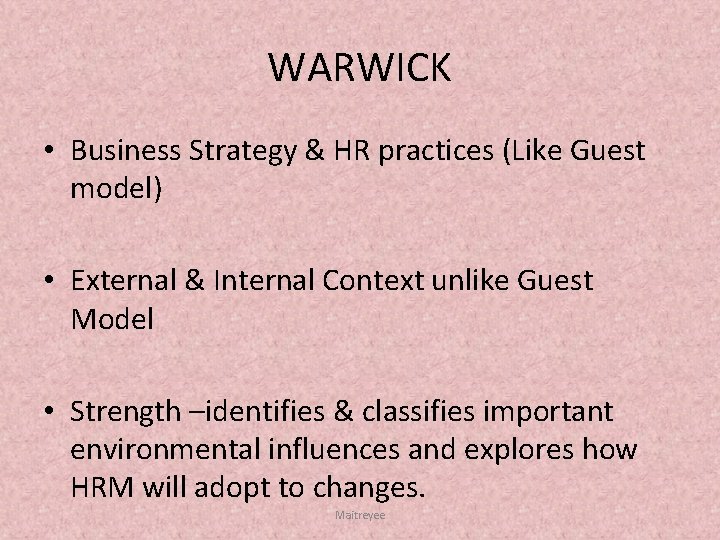 WARWICK

• Business Strategy & HR practices (Like Guest model)

• External & Internal Context unlike Guest Model

• Strength –identifies & classifies important environmental influences and explores how HRM will adopt to changes.

Maitreyee